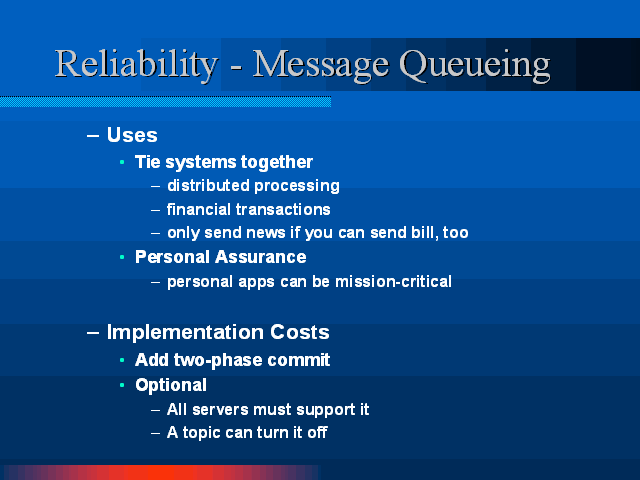 Reliability - Message Queueing

– Uses
• Tie systems together
– distributed processing
– financial transactions
– only send news if you can send bill, too
• Personal Assurance
– personal apps can be mission-critical

– Implementation Costs
• Add two-phase commit
• Optional
– All servers must support it
– A topic can turn it off